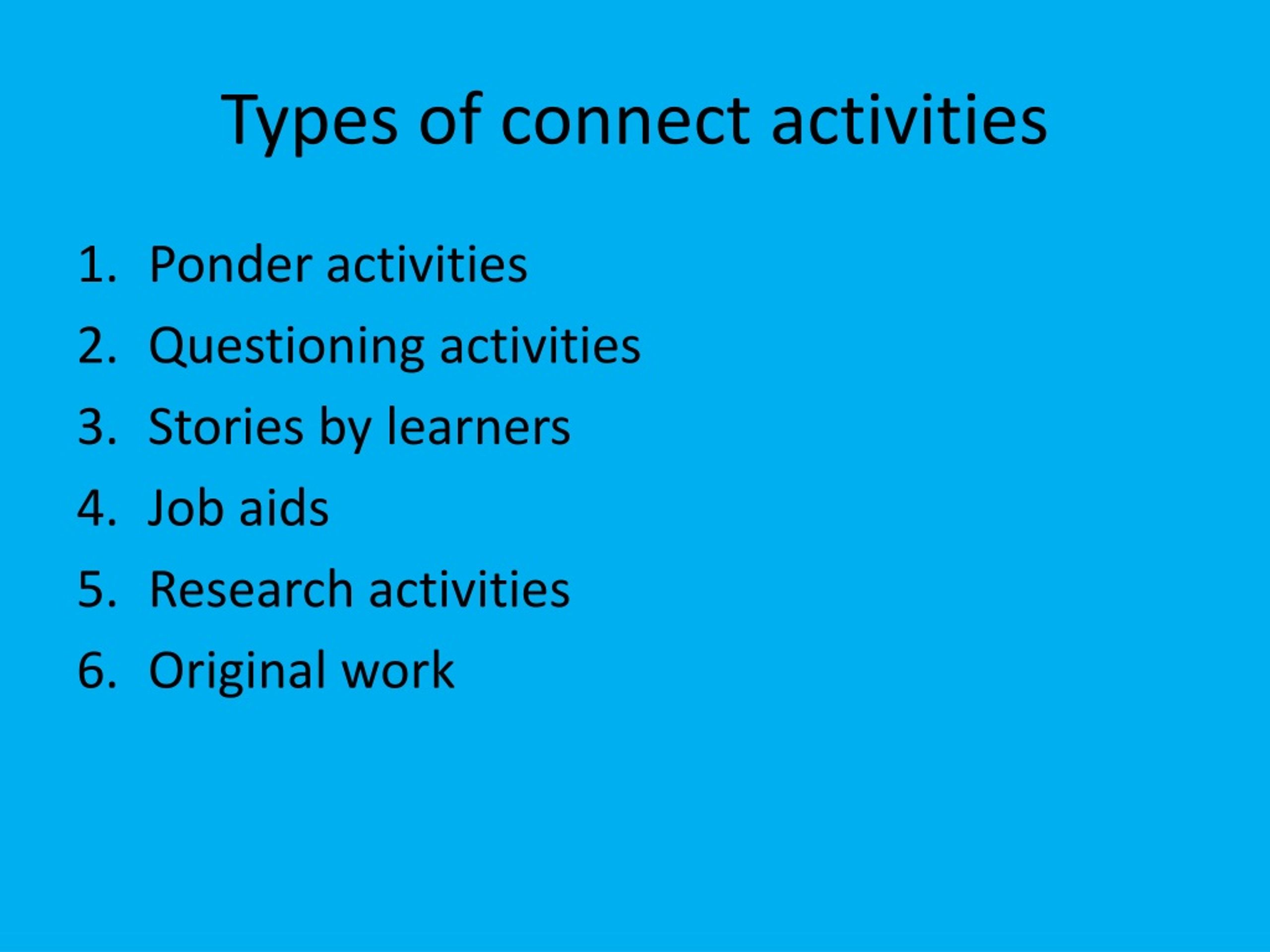 Types of connect activities

1. Ponder activities
2. Questioning activities
3. Stories by learners
4. Job aids
5. Research activities
6. Original work